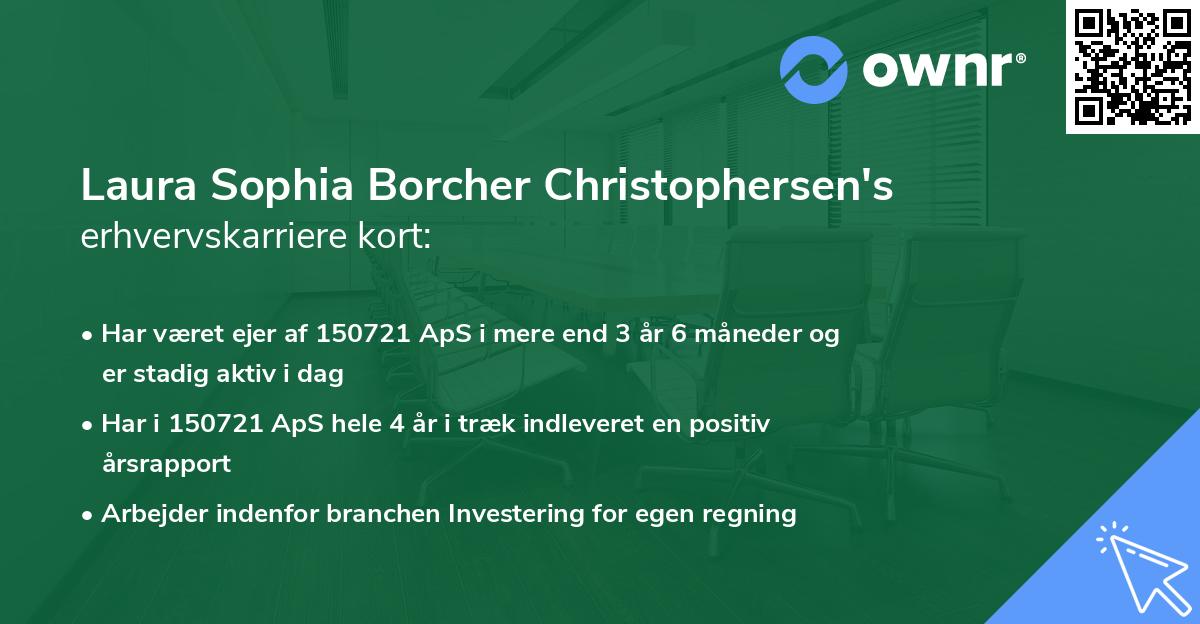 ownr®

Laura Sophia Borcher Christophersen's erhvervskarriere kort:

• Har været ejer af 150721 ApS i mere end 3 år 6 måneder og er stadig aktiv i dag

• Har i 150721 ApS hele 4 år i træk indleveret en positiv årsrapport

• Arbejder indenfor branchen Investering for egen regning